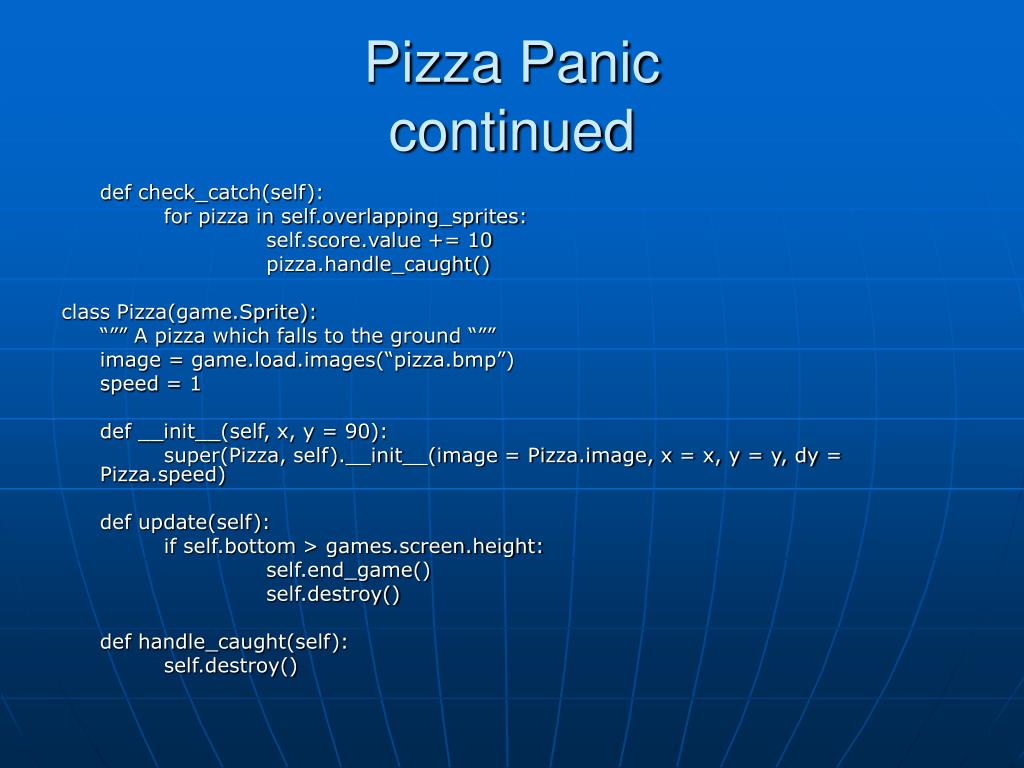 Pizza Panic
continued

def check_catch(self):
for pizza in self.overlapping_sprites:
self.score.value += 10
pizza.handle_caught()

class Pizza(game.Sprite):
“”” A pizza which falls to the ground “””
image = game.load.images(“pizza.bmp”)
speed = 1

def __init__(self, x, y = 90):
super(Pizza, self).__init__(image = Pizza.image, x = x, y = y, dy = Pizza.speed)

def update(self):
if self.bottom > games.screen.height:
self.end_game()
self.destroy()

def handle_caught(self):
self.destroy()